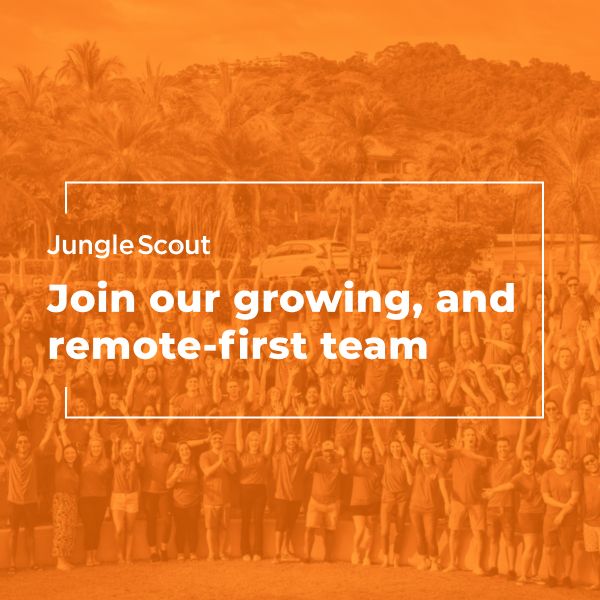 Jungle Scout

Join our growing, and remote-first team